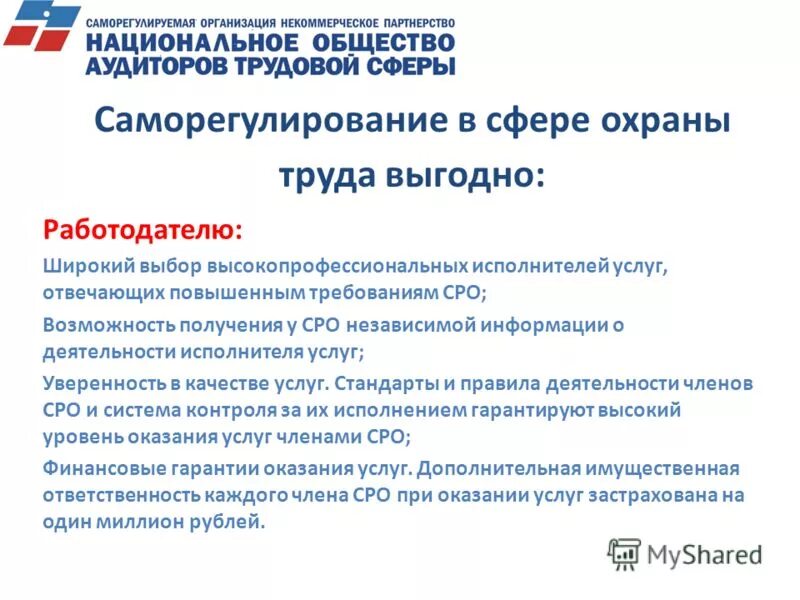 САМОРЕГУЛИРУЕМАЯ ОРГАНИЗАЦИЯ НЕКОММЕРЧЕСКОЕ ПАРТНЕРСТВО
НАЦИОНАЛЬНОЕ ОБЩЕСТВО
АУДИТОРОВ ТРУДОВОЙ СФЕРЫ

Саморегулирование в сфере охраны труда выгодно:

Работодателю:

Широкий выбор высокопрофессиональных исполнителей услуг, отвечающих повышенным требованиям СРО;

Возможность получения у СРО независимой информации о деятельности исполнителя услуг;

Уверенность в качестве услуг. Стандарты и правила деятельности членов СРО и система контроля за их исполнением гарантируют высокий уровень оказания услуг членами СРО;

Финансовые гарантии оказания услуг. Дополнительная имущественная ответственность каждого члена СРО при оказании услуг застрахована на один миллион рублей.

MyShared